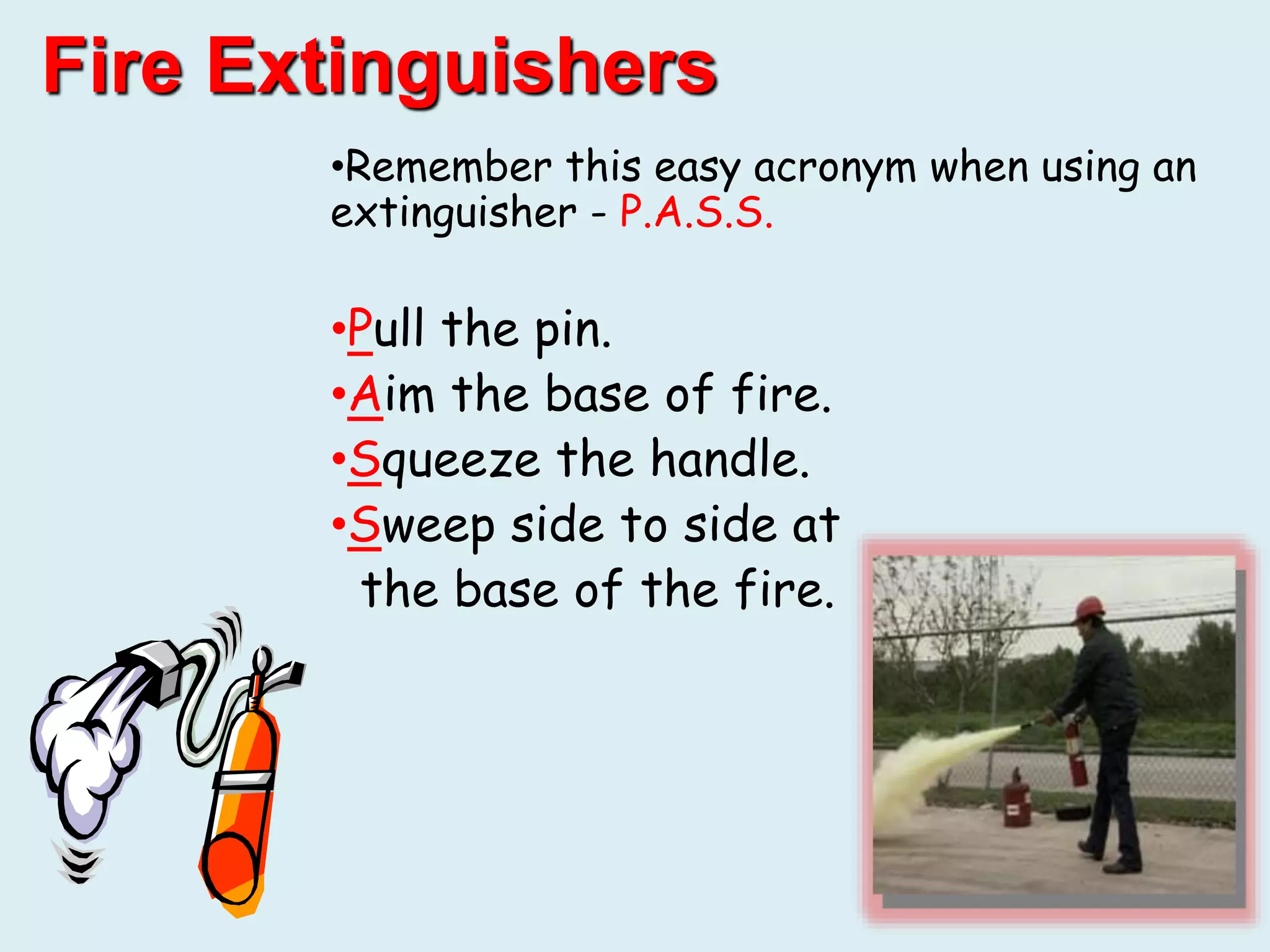 Fire Extinguishers

•Remember this easy acronym when using an extinguisher - P.A.S.S.

•Pull the pin.
•Aim the base of fire.
•Squeeze the handle.
•Sweep side to side at the base of the fire.